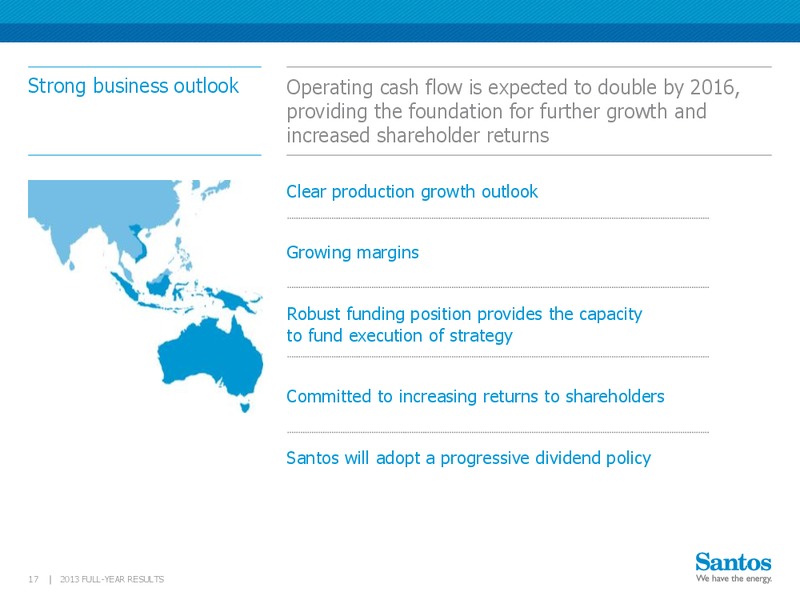 Strong business outlook

Operating cash flow is expected to double by 2016, providing the foundation for further growth and increased shareholder returns

Clear production growth outlook

Growing margins

Robust funding position provides the capacity to fund execution of strategy

Committed to increasing returns to shareholders

Santos will adopt a progressive dividend policy

17 | 2013 FULL-YEAR RESULTS

Santos
We have the energy.